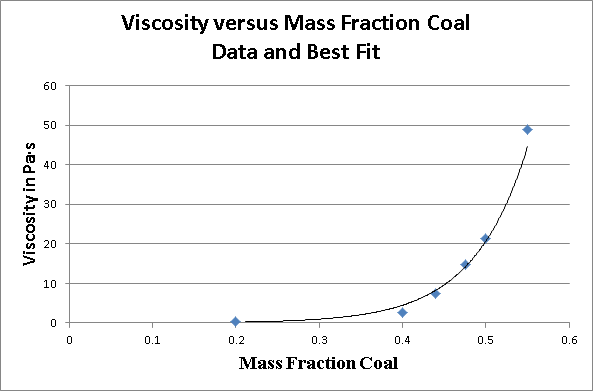 Viscosity versus Mass Fraction Coal
Data and Best Fit

Viscosity in Pa·s

60
50
40
30
20
10
0

0
0.1
0.2
0.3
0.4
0.5
0.6

Mass Fraction Coal